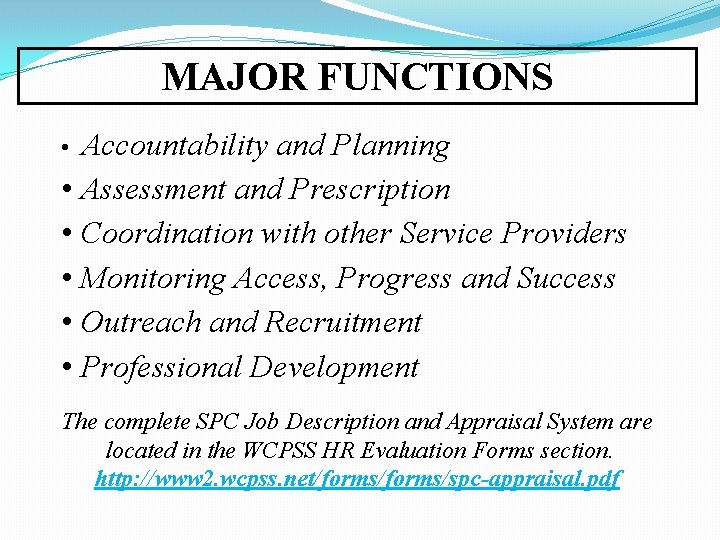 MAJOR FUNCTIONS

• Accountability and Planning
• Assessment and Prescription
• Coordination with other Service Providers
• Monitoring Access, Progress and Success
• Outreach and Recruitment
• Professional Development

The complete SPC Job Description and Appraisal System are located in the WCPSS HR Evaluation Forms section. http://www2.wcpss.net/forms/forms/spc-appraisal.pdf